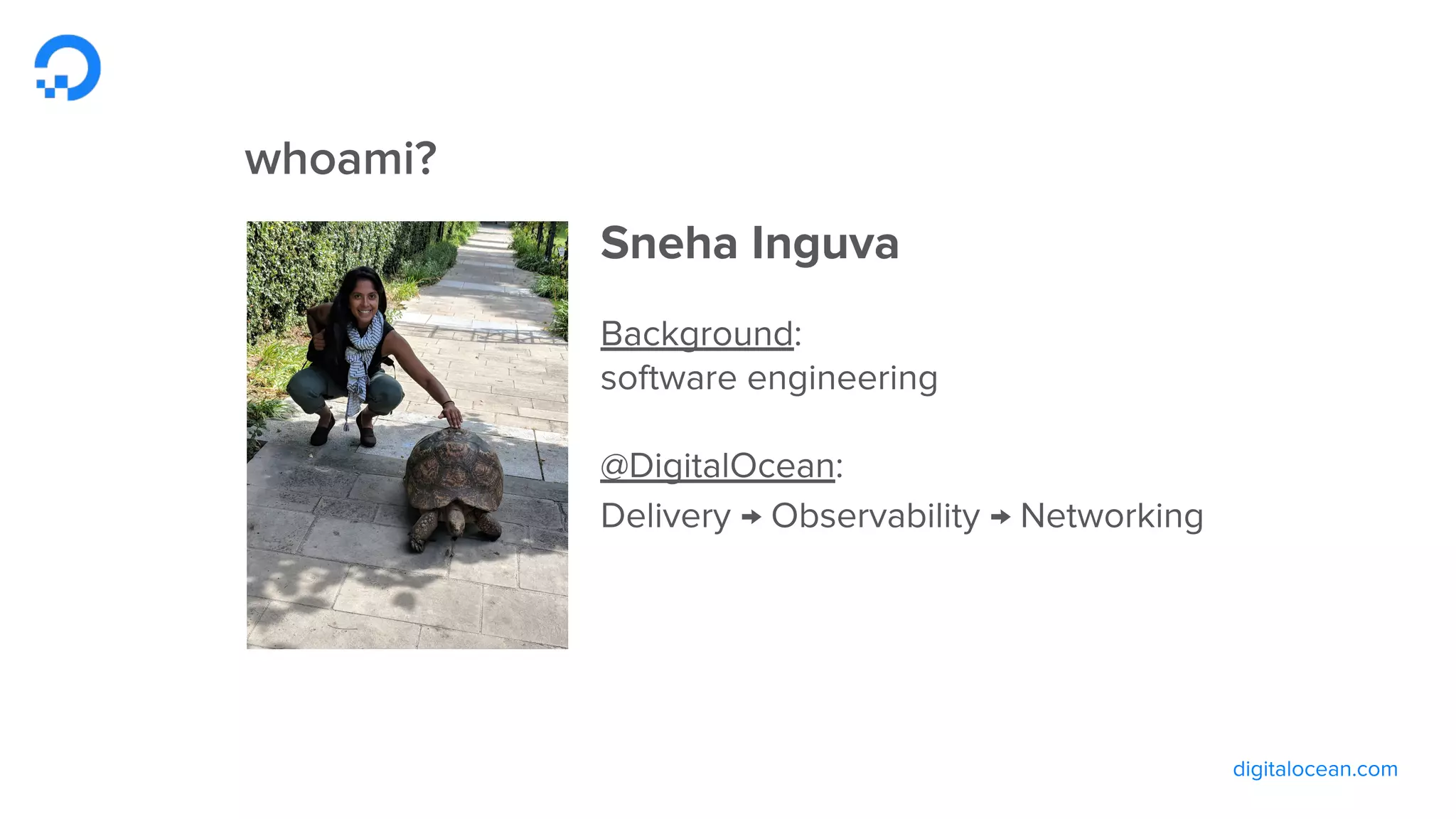 whoami?

Sneha Inguva

Background:
software engineering

@DigitalOcean:
Delivery → Observability → Networking

digitalocean.com